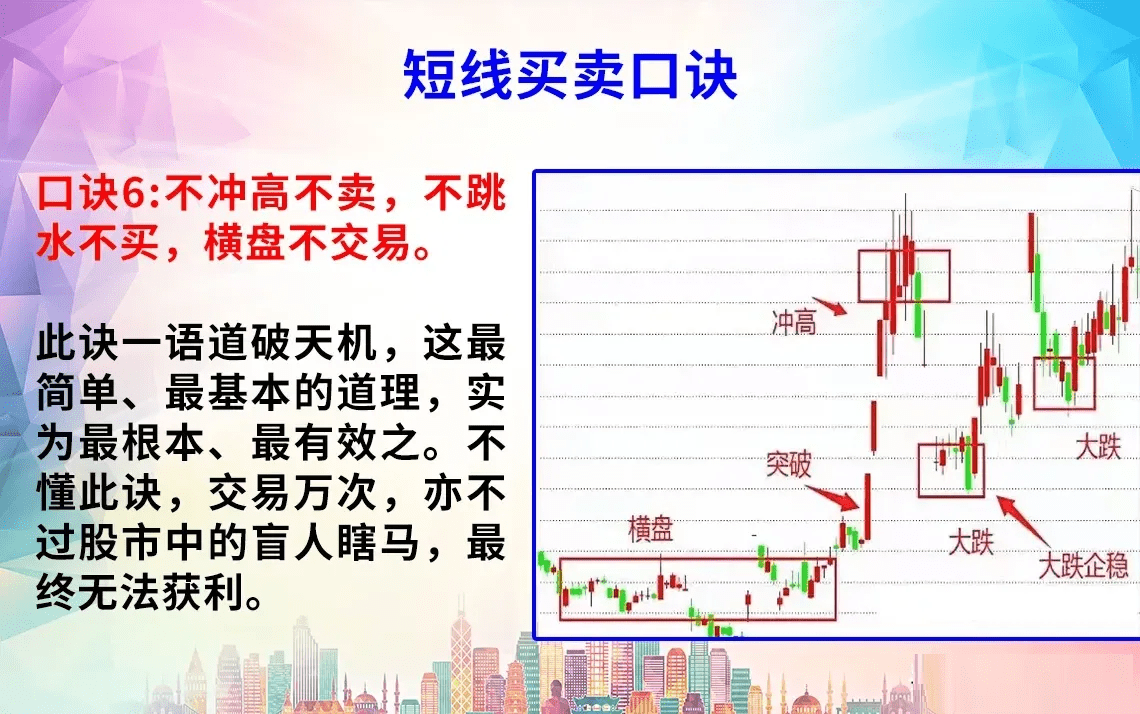 短线买卖口诀

口诀6:不冲高不卖，不跳水不买，横盘不交易。

此诀一语道破天机，这最简单、最基本的道理，实为最根本、最有效之。不懂此诀，交易万次，亦不过股市中的盲人瞎马，最终无法获利。

冲高
突破
横盘
大跌
大跌
大跌企稳